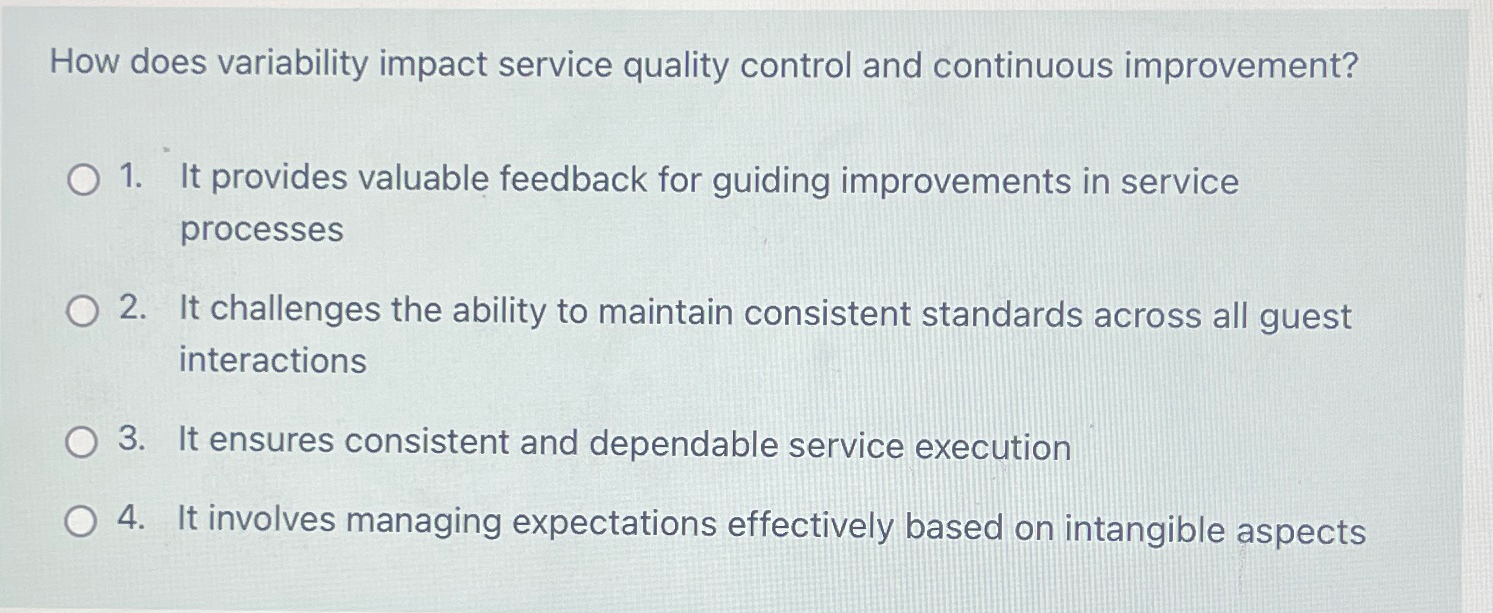 How does variability impact service quality control and continuous improvement?

1. It provides valuable feedback for guiding improvements in service processes

2. It challenges the ability to maintain consistent standards across all guest interactions

3. It ensures consistent and dependable service execution

4. It involves managing expectations effectively based on intangible aspects